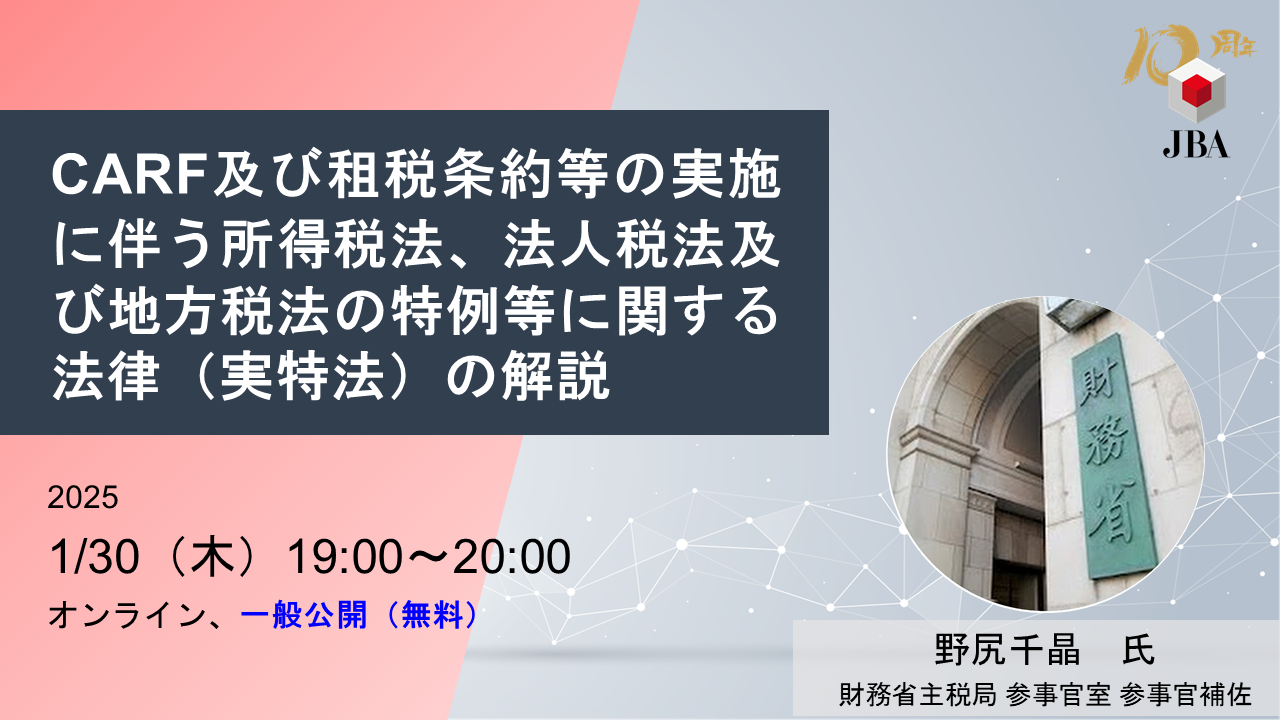 10周年
JBA

CARF及び租税条約等の実施に伴う所得税法、法人税法及び地方税法の特例等に関する法律（実特法）の解説

2025
1/30（木）19:00～20:00
オンライン、一般公開（無料）

財務省

野尻千晶　氏
財務省主税局 参事官室 参事官補佐